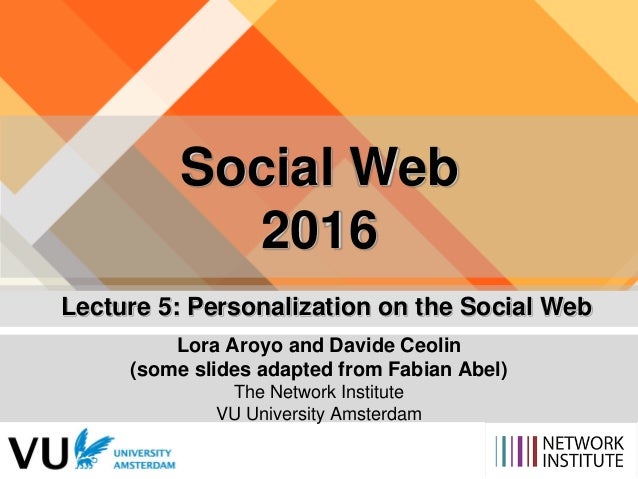 Social Web
2016

Lecture 5: Personalization on the Social Web

Lora Aroyo and Davide Ceolin
(some slides adapted from Fabian Abel)
The Network Institute
VU University Amsterdam

VU UNIVERSITY AMSTERDAM

NETWORK INSTITUTE